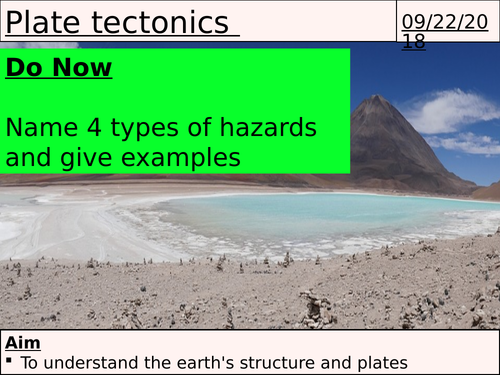 Plate tectonics

09/22/2018

Do Now

Name 4 types of hazards and give examples

Aim

▪ To understand the earth's structure and plates